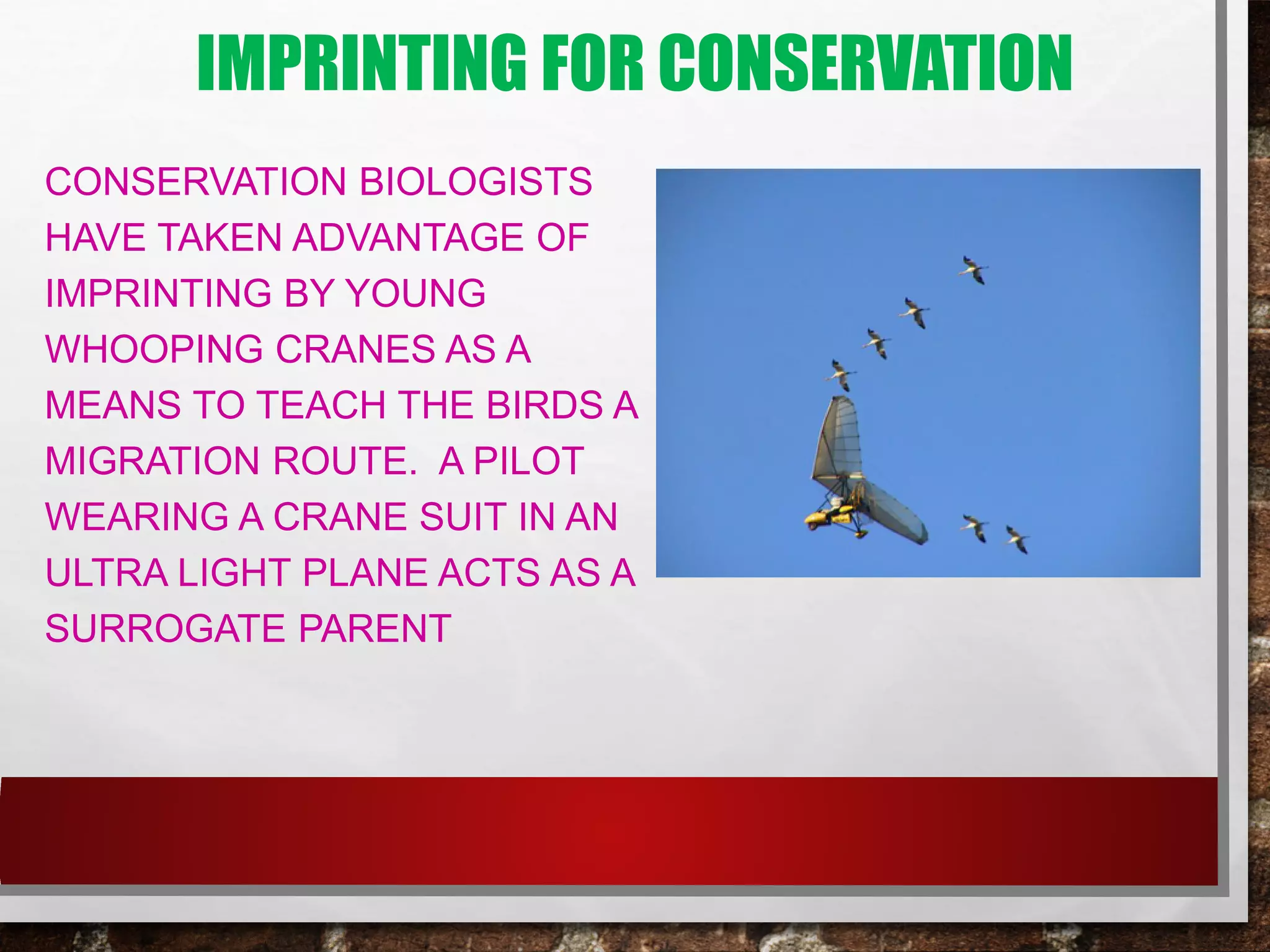 IMPRINTING FOR CONSERVATION

CONSERVATION BIOLOGISTS HAVE TAKEN ADVANTAGE OF IMPRINTING BY YOUNG WHOOPING CRANES AS A MEANS TO TEACH THE BIRDS A MIGRATION ROUTE. A PILOT WEARING A CRANE SUIT IN AN ULTRA LIGHT PLANE ACTS AS A SURROGATE PARENT